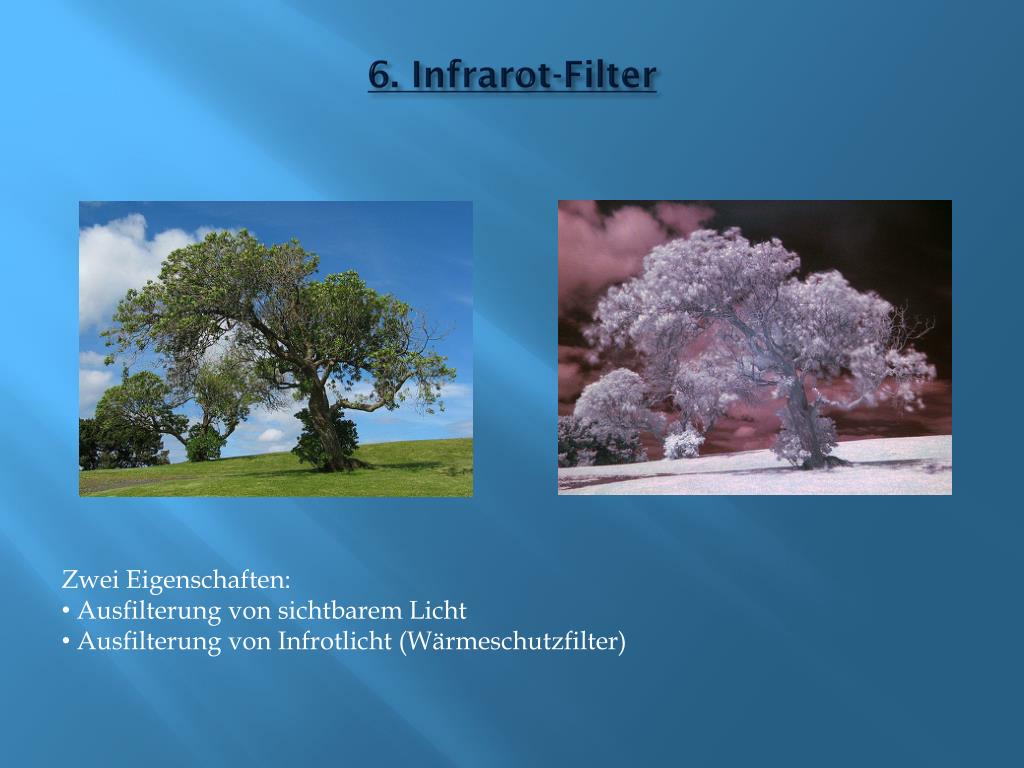 6. Infrarot-Filter

Zwei Eigenschaften:
• Ausfilterung von sichtbarem Licht
• Ausfilterung von Infrotlicht (Wärmeschutzfilter)